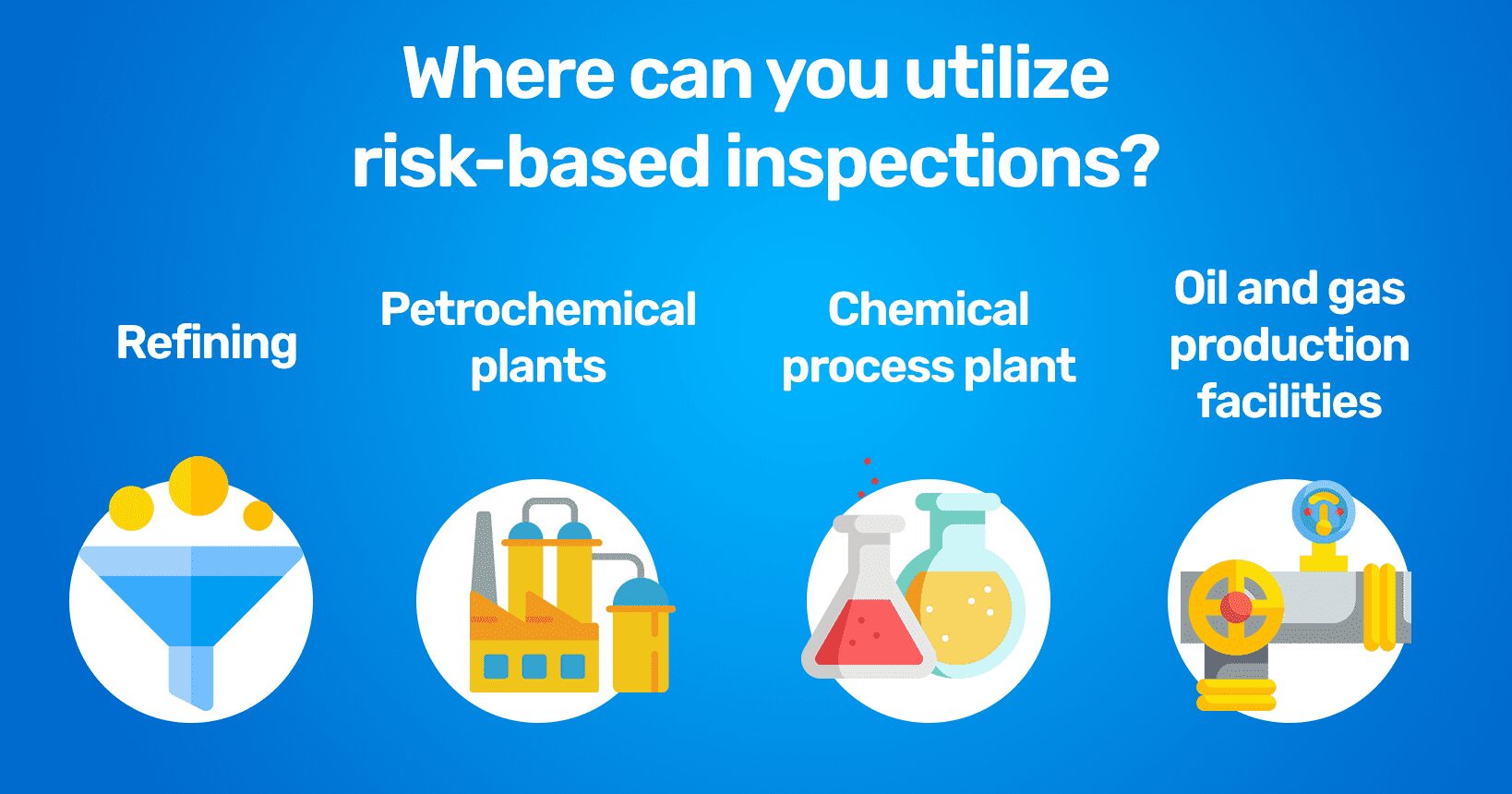 Where can you utilize risk-based inspections?

Refining

Petrochemical plants

Chemical process plant

Oil and gas production facilities